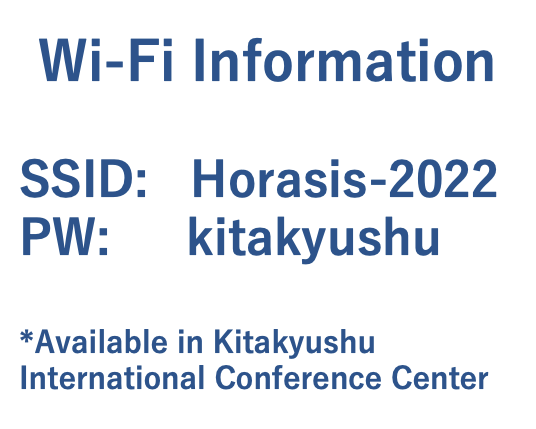 Wi-Fi Information

SSID: Horasis-2022
PW: kitakyushu

*Available in Kitakyushu International Conference Center